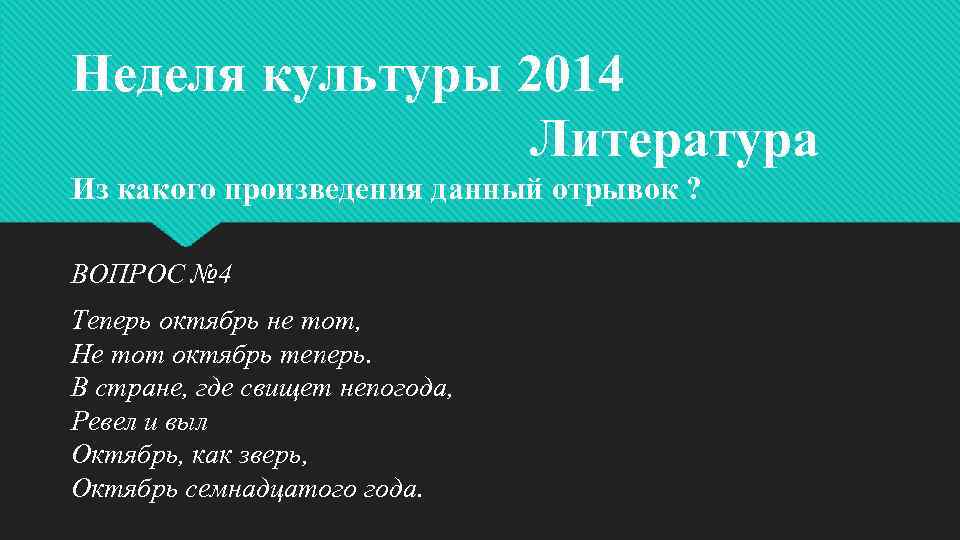 Неделя культуры 2014
Литература
Из какого произведения данный отрывок ?

ВОПРОС №4

Теперь октябрь не тот,
Не тот октябрь теперь.
В стране, где свищет непогода,
Ревел и выл
Октябрь, как зверь,
Октябрь семнадцатого года.